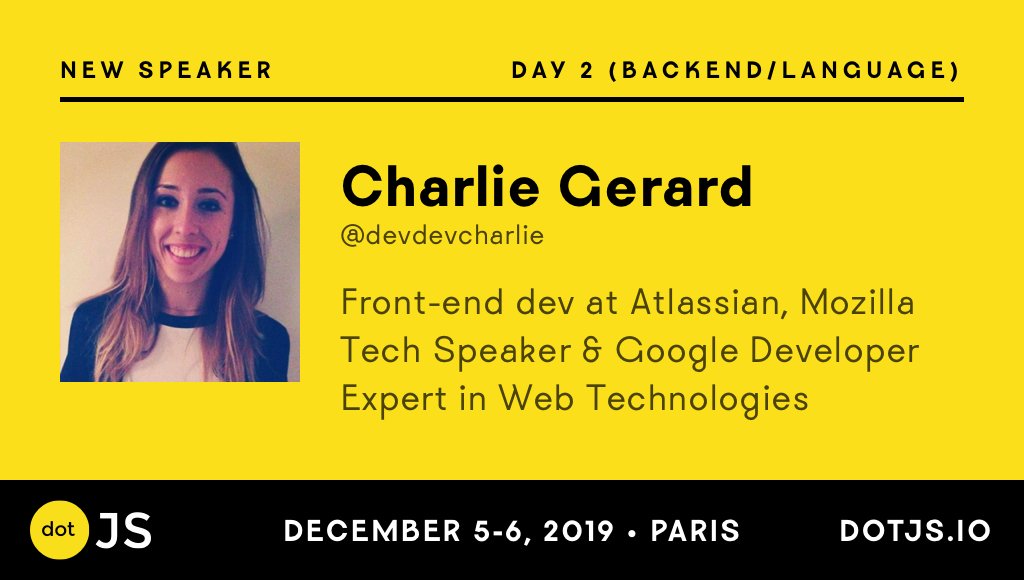 NEW SPEAKER

DAY 2 (BACKEND/LANGUAGE)

Charlie Gerard
@devdevcharlie

Front-end dev at Atlassian, Mozilla Tech Speaker & Google Developer Expert in Web Technologies

dot JS

DECEMBER 5-6, 2019 • PARIS

DOTJS.IO